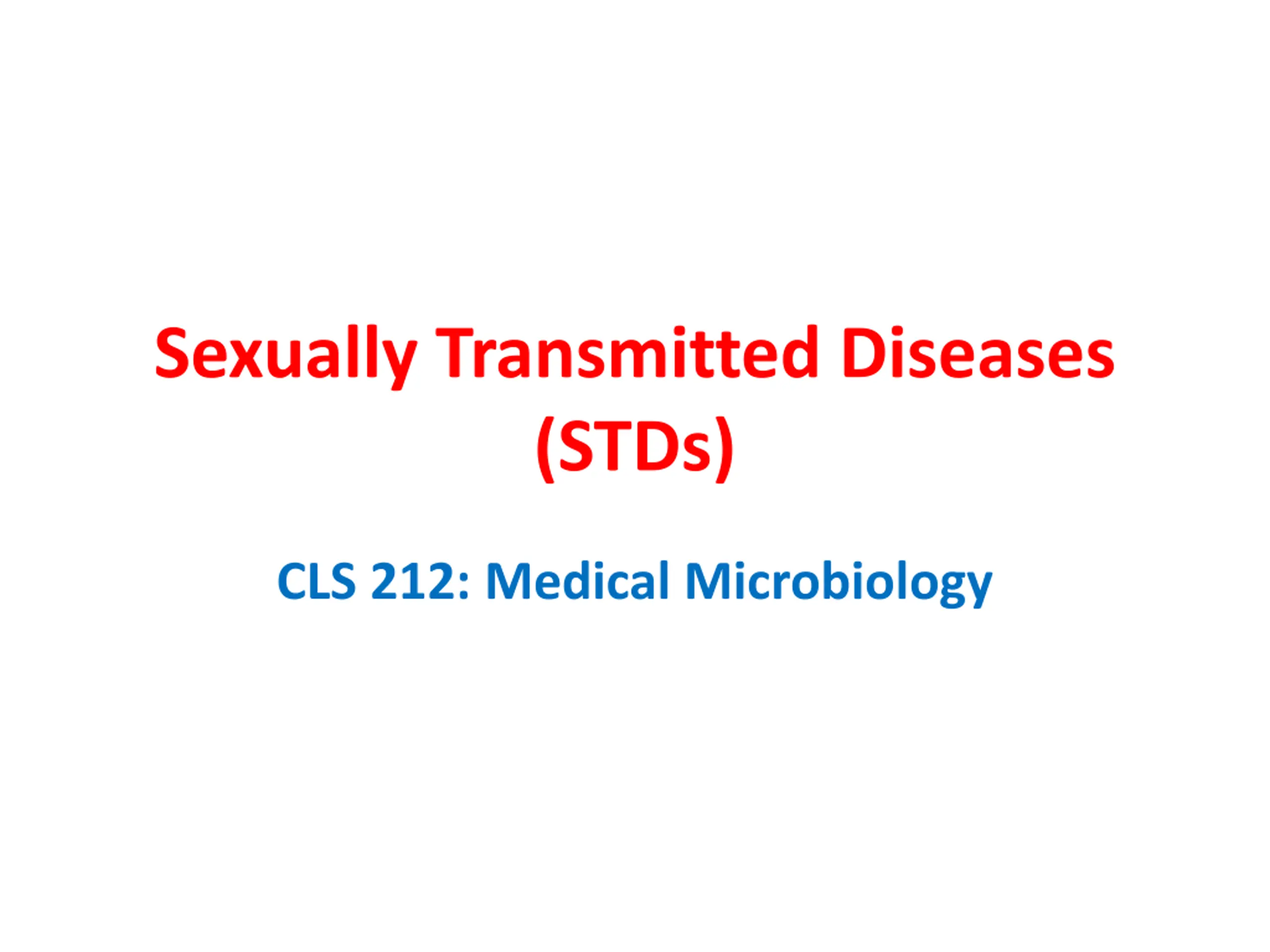 Sexually Transmitted Diseases (STDs)

CLS 212: Medical Microbiology